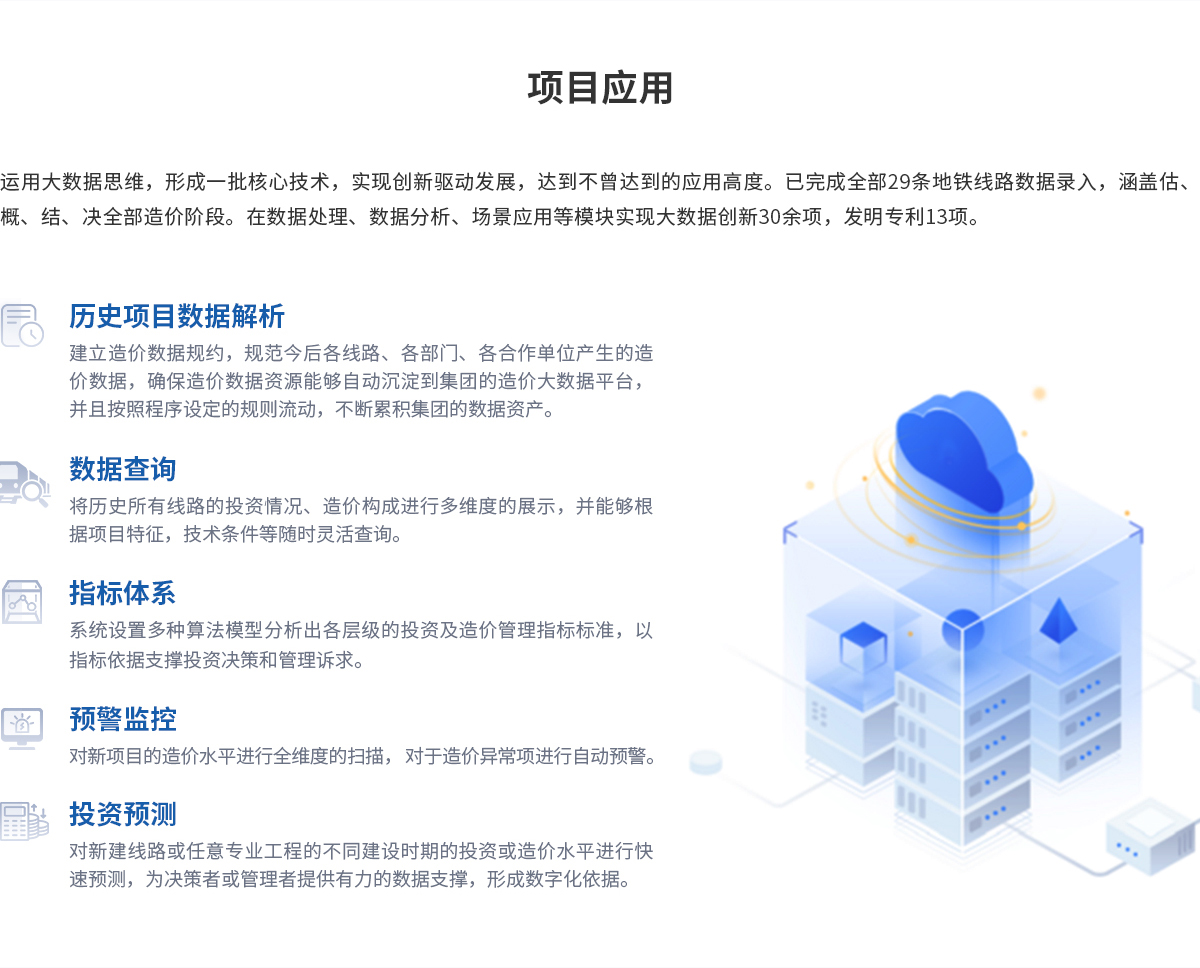 项目应用

运用大数据思维，形成一批核心技术，实现创新驱动发展，达到不曾达到的应用高度。已完成全部29条地铁线路数据录入，涵盖估、概、结、决全部造价阶段。在数据处理、数据分析、场景应用等模块实现大数据创新30余项，发明专利13项。

历史项目数据解析
建立造价数据规约，规范今后各线路、各部门、各合作单位产生的造价数据，确保造价数据资源能够自动沉淀到集团的造价大数据平台，并且按照程序设定的规则流动，不断累积集团的数据资产。

数据查询
将历史所有线路的投资情况、造价构成进行多维度的展示，并能够根据项目特征，技术条件等随时灵活查询。

指标体系
系统设置多种算法模型分析出各层级的投资及造价管理指标标准，以指标依据支撑投资决策和管理诉求。

预警监控
对新项目的造价水平进行全维度的扫描，对于造价异常项进行自动预警。

投资预测
对新建线路或任意专业工程的不同建设时期的投资或造价水平进行快速预测，为决策者或管理者提供有力的数据支撑，形成数字化依据。